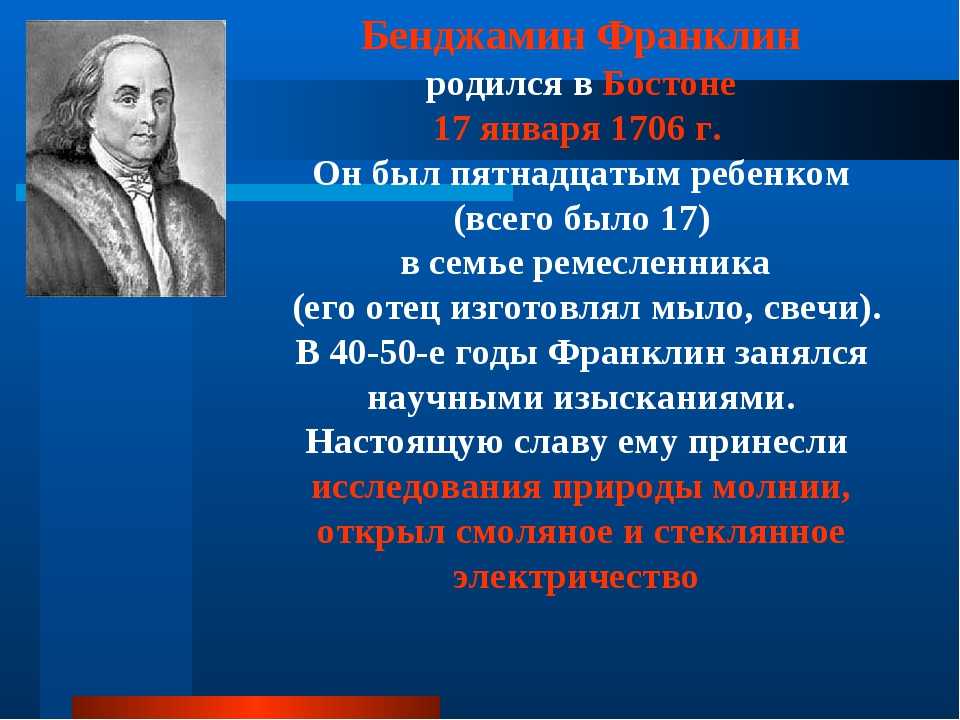 Бенджамин Франклин
родился в Бостоне
17 января 1706 г.
Он был пятнадцатым ребенком
(всего было 17)
в семье ремесленника
(его отец изготовлял мыло, свечи).
В 40-50-е годы Франклин занялся научными изысканиями.
Настоящую славу ему принесли исследования природы молнии, открыл смоляное и стеклянное электричество